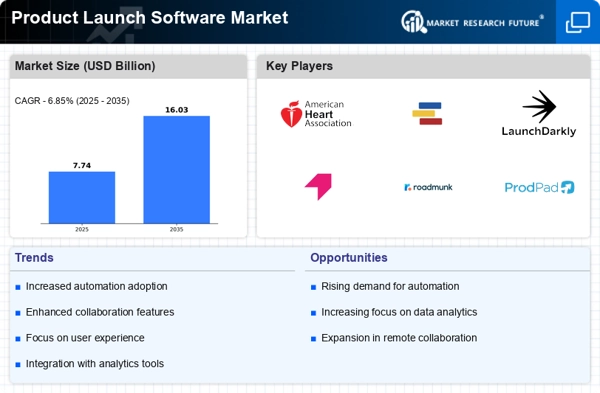 Product Launch Software Market

MARKET RESEARCH FUTURE®

Market Size (USD Billion)

CAGR - 6.85% (2025 - 2035)

7.74

16.03

2025

2035

Key Players

American Heart Association

LaunchDarkly

roadmunk

ProdPad

Trends

Increased automation adoption

Enhanced collaboration features

Focus on user experience

Integration with analytics tools

Opportunities

Rising demand for automation

Increasing focus on data analytics

Expansion in remote collaboration